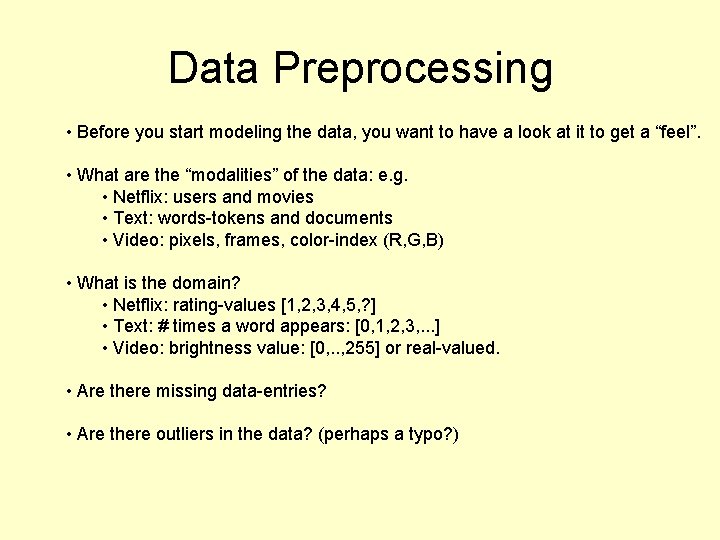 Data Preprocessing

• Before you start modeling the data, you want to have a look at it to get a “feel”.

• What are the “modalities” of the data: e.g.
• Netflix: users and movies
• Text: words-tokens and documents
• Video: pixels, frames, color-index (R,G,B)

• What is the domain?
• Netflix: rating-values [1,2,3,4,5,?]
• Text: # times a word appears: [0,1,2,3,...]
• Video: brightness value: [0,..,255] or real-valued.

• Are there missing data-entries?

• Are there outliers in the data? (perhaps a typo?)